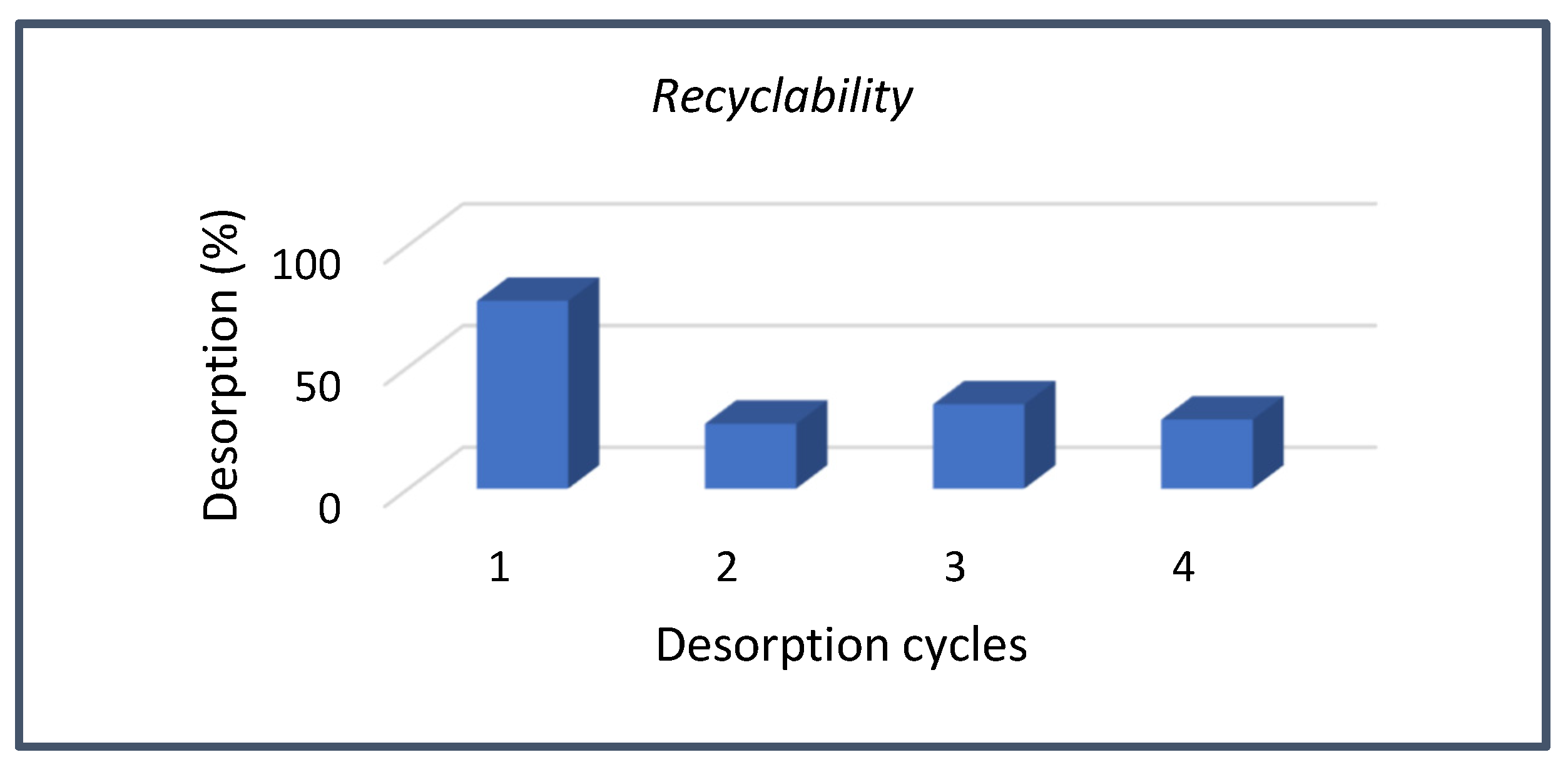 Recyclability

Desorption (%)

100
50
0

1
2
3
4

Desorption cycles